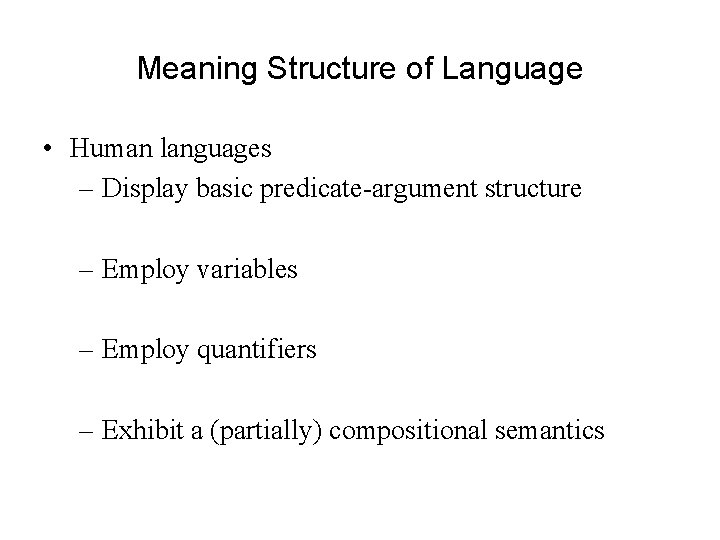 Meaning Structure of Language

• Human languages
– Display basic predicate-argument structure

– Employ variables

– Employ quantifiers

– Exhibit a (partially) compositional semantics